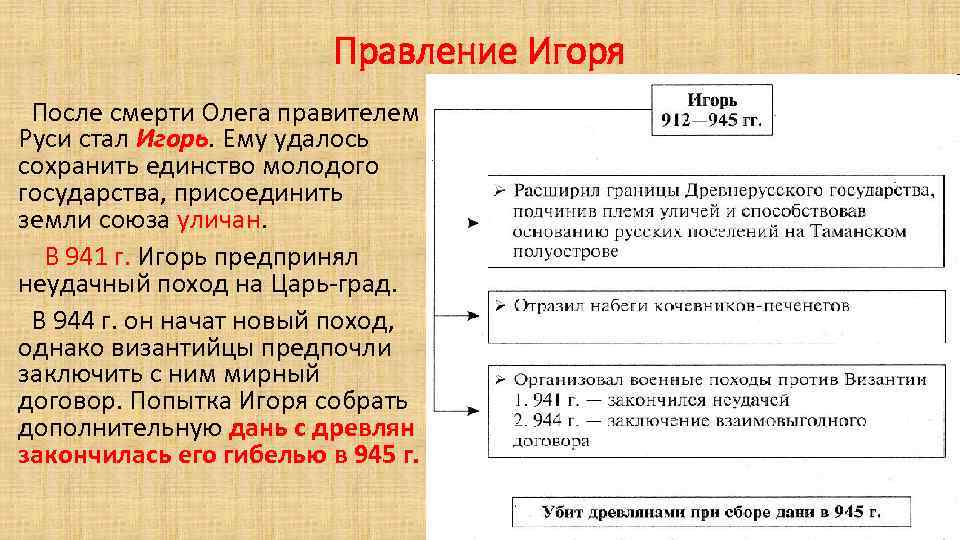 Правление Игоря

После смерти Олега правителем Руси стал Игорь. Ему удалось сохранить единство молодого государства, присоединить земли союза уличан.

В 941 г. Игорь предпринял неудачный поход на Царь-град.

В 944 г. он начат новый поход, однако византийцы предпочли заключить с ним мирный договор. Попытка Игоря собрать дополнительную дань с древлян закончилась его гибелью в 945 г.

Игорь
912—945 гг.

➢ Расширил границы Древнерусского государства, подчинив племя уличей и способствовав основанию русских поселений на Таманском полуострове

➢ Отразил набеги кочевников-печенегов

➢ Организовал военные походы против Византии
1. 941 г. — закончился неудачей
2. 944 г. — заключение взаимовыгодного договора

Убит древлянами при сборе дани в 945 г.